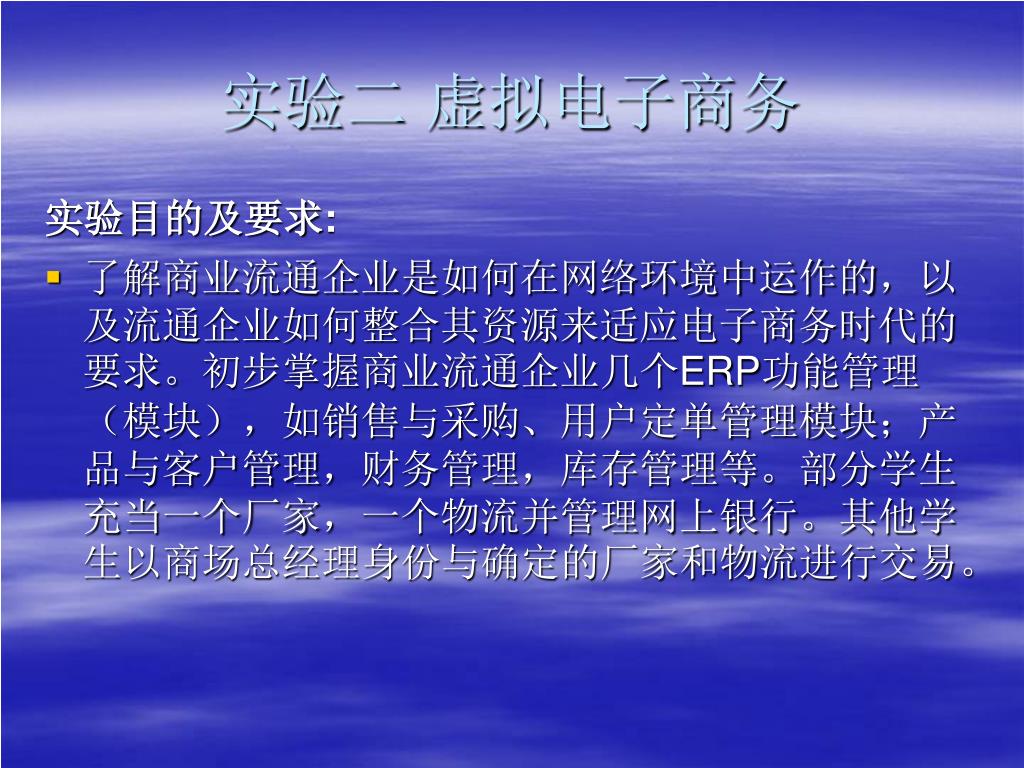 实验二 虚拟电子商务

实验目的及要求:

▪ 了解商业流通企业是如何在网络环境中运作的，以及流通企业如何整合其资源来适应电子商务时代的要求。初步掌握商业流通企业几个ERP功能管理（模块），如销售与采购、用户定单管理模块；产品与客户管理，财务管理，库存管理等。部分学生充当一个厂家，一个物流并管理网上银行。其他学生以商场总经理身份与确定的厂家和物流进行交易。